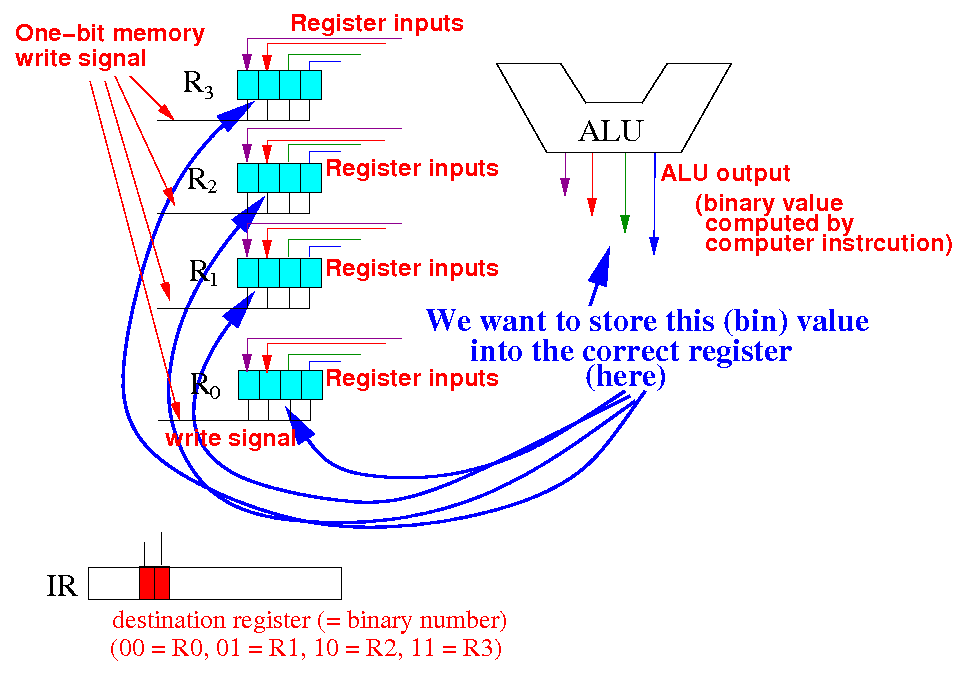 One-bit memory write signal

Register inputs

$R_3$

$R_2$

Register inputs

$R_1$

Register inputs

$R_0$

Register inputs

write signal

ALU

ALU output

(binary value computed by computer instrcution)

We want to store this (bin) value into the correct register (here)

IR

destination register (= binary number)
(00 = R0, 01 = R1, 10 = R2, 11 = R3)